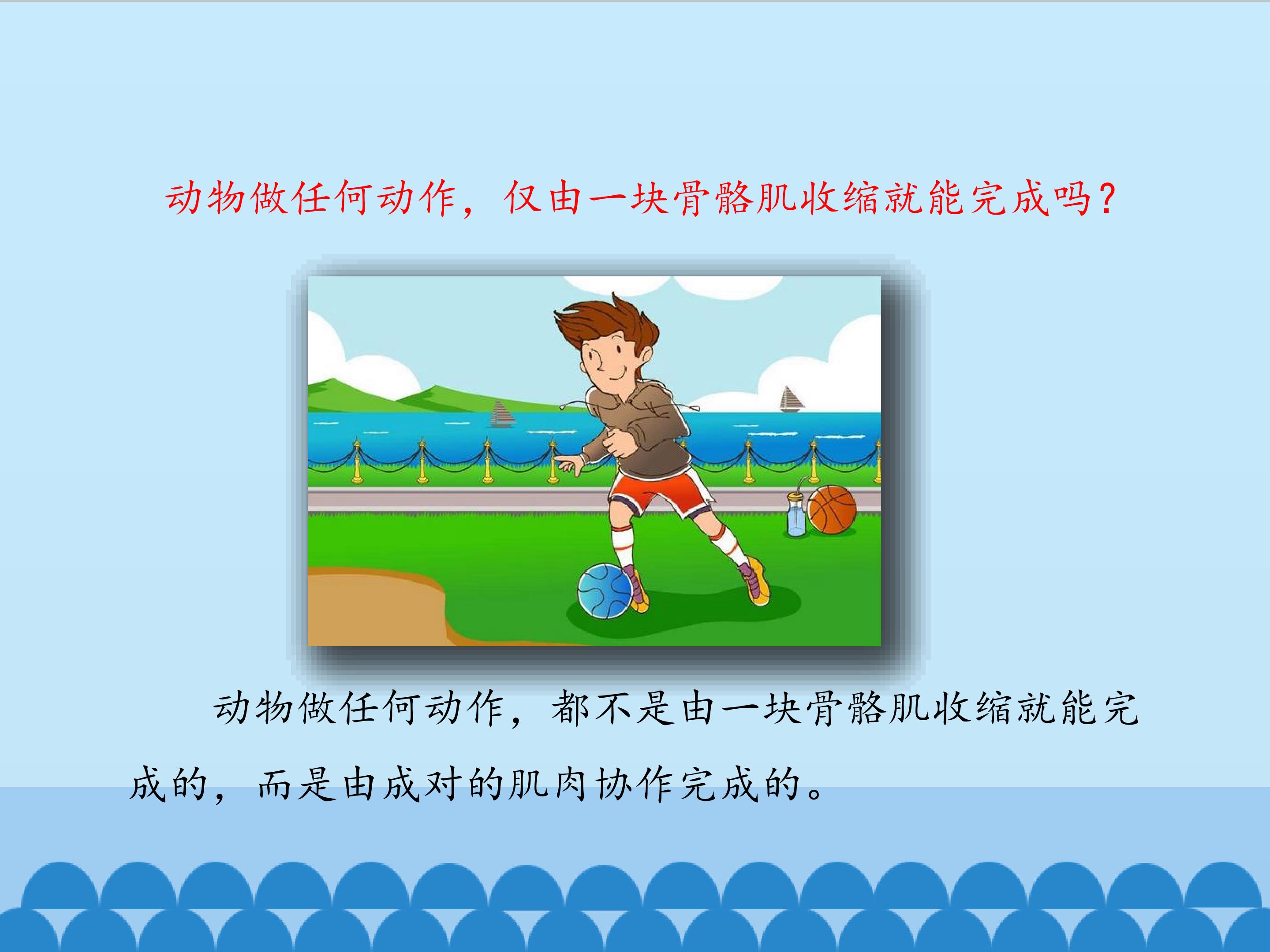 动物做任何动作，仅由一块骨骼肌收缩就能完成吗？

动物做任何动作，都不是由一块骨骼肌收缩就能完成的，而是由成对的肌肉协作完成的。